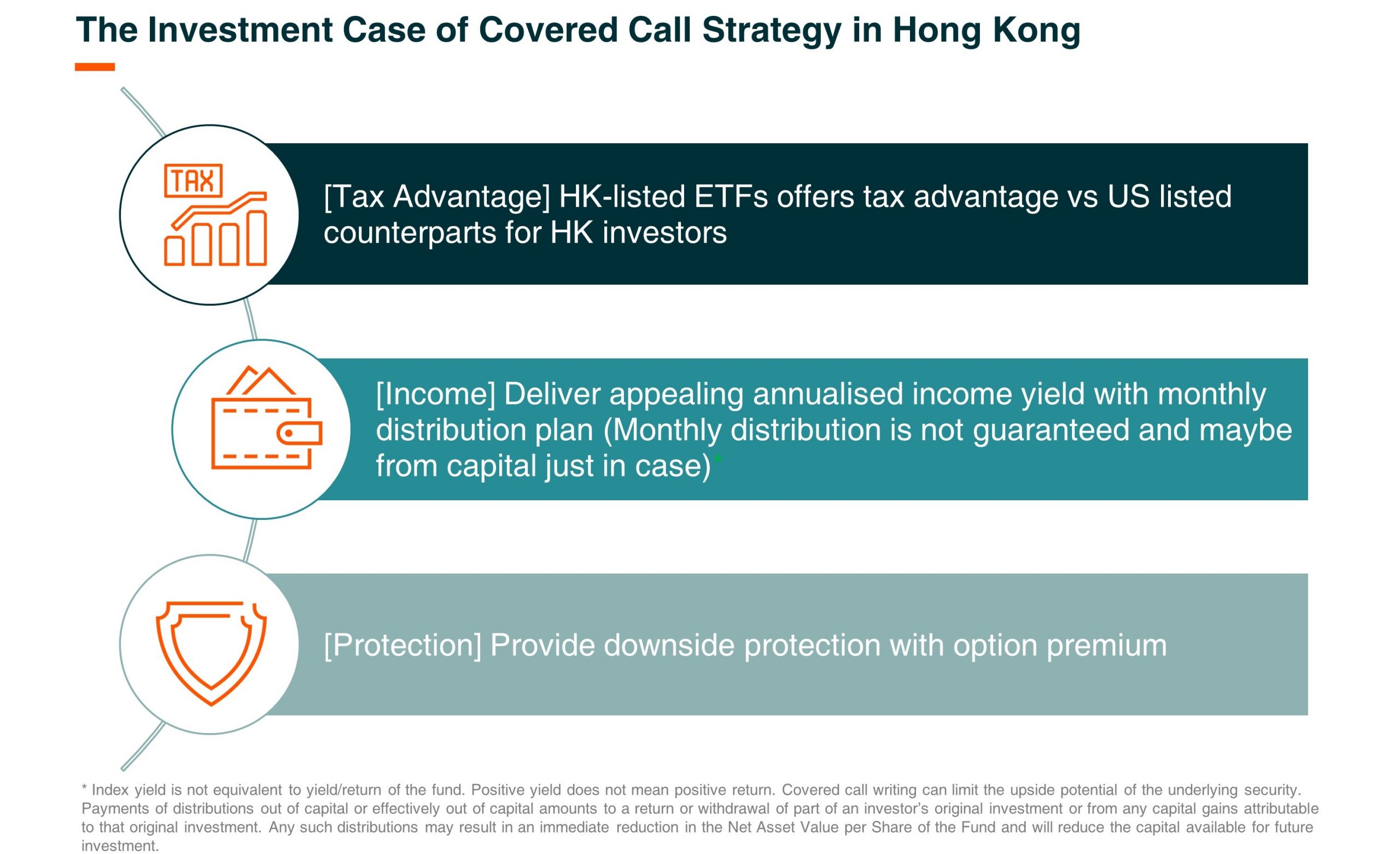 The Investment Case of Covered Call Strategy in Hong Kong

TAX

[Tax Advantage] HK-listed ETFs offers tax advantage vs US listed counterparts for HK investors

[Income] Deliver appealing annualised income yield with monthly distribution plan (Monthly distribution is not guaranteed and maybe from capital just in case)*

[Protection] Provide downside protection with option premium

* Index yield is not equivalent to yield/return of the fund. Positive yield does not mean positive return. Covered call writing can limit the upside potential of the underlying security. Payments of distributions out of capital or effectively out of capital amounts to a return or withdrawal of part of an investor's original investment or from any capital gains attributable to that original investment. Any such distributions may result in an immediate reduction in the Net Asset Value per Share of the Fund and will reduce the capital available for future investment.